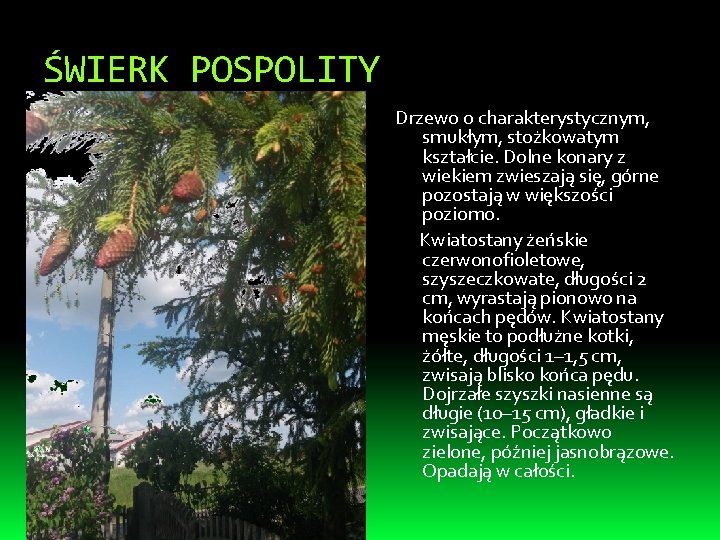 ŚWIERK POSPOLITY

Drzewo o charakterystycznym, smukłym, stożkowatym kształcie. Dolne konary z wiekiem zwieszają się, górne pozostają w większości poziomo.

Kwiatostany żeńskie czerwonofioletowe, szyszeczkowate, długości 2 cm, wyrastają pionowo na końcach pędów. Kwiatostany męskie to podłużne kotki, żółte, długości 1–1,5 cm, zwisają blisko końca pędu. Dojrzałe szyszki nasienne są długie (10–15 cm), gładkie i zwisające. Początkowo zielone, później jasnobrązowe. Opadają w całości.